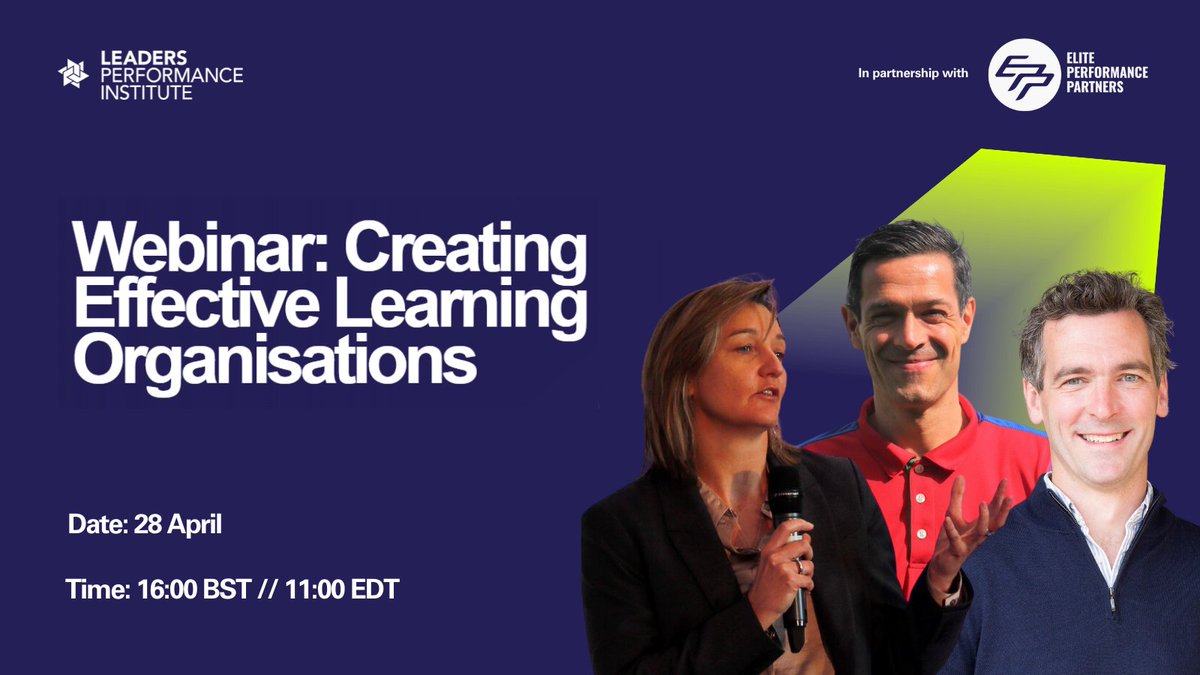 LEADERS
PERFORMANCE
INSTITUTE

In partnership with

EPP

ELITE
PERFORMANCE
PARTNERS

Webinar: Creating Effective Learning Organisations

Date: 28 April

Time: 16:00 BST // 11:00 EDT